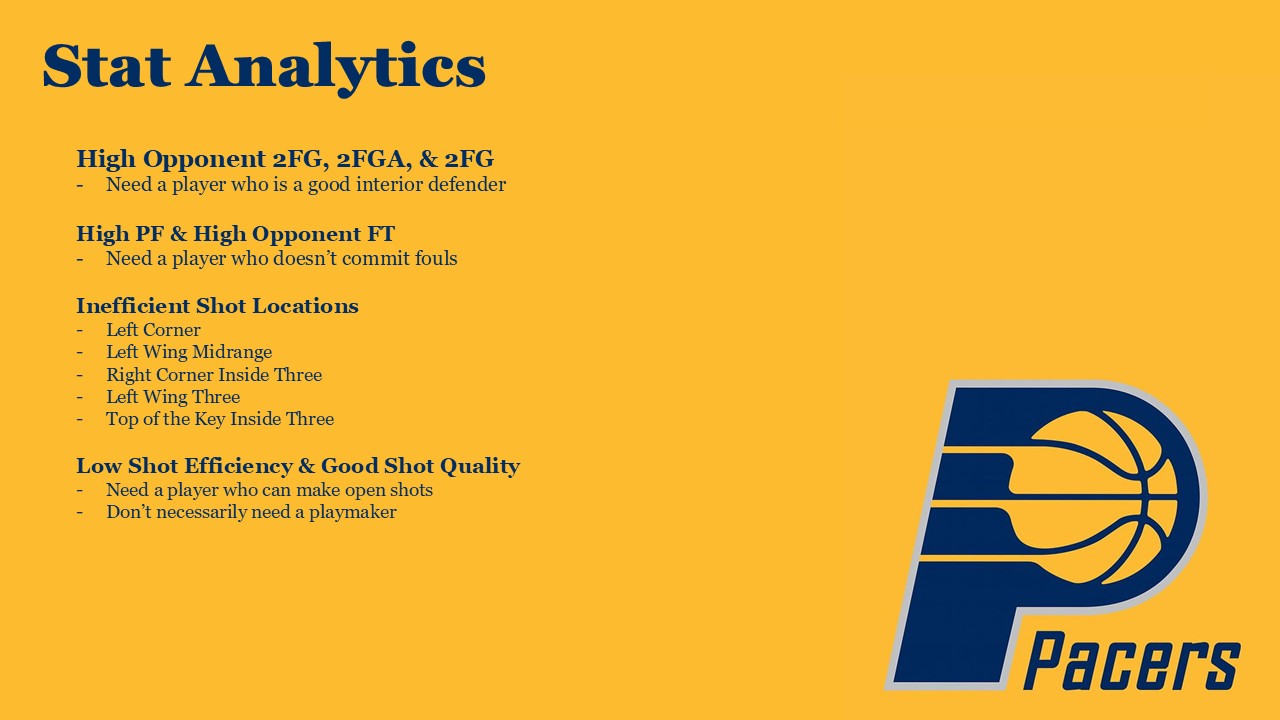 Stat Analytics

High Opponent 2FG, 2FGA, & 2FG
- Need a player who is a good interior defender

High PF & High Opponent FT
- Need a player who doesn't commit fouls

Inefficient Shot Locations
- Left Corner
- Left Wing Midrange
- Right Corner Inside Three
- Left Wing Three
- Top of the Key Inside Three

Low Shot Efficiency & Good Shot Quality
- Need a player who can make open shots
- Don't necessarily need a playmaker

Pacers